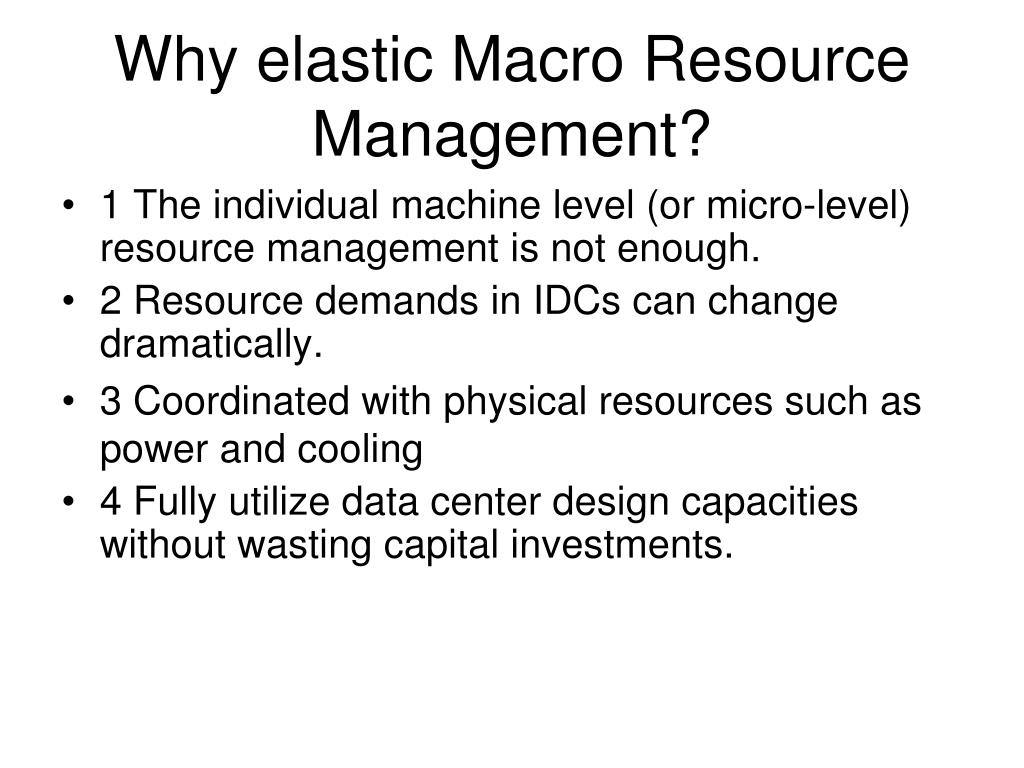 Why elastic Macro Resource Management?

• 1 The individual machine level (or micro-level) resource management is not enough.
• 2 Resource demands in IDCs can change dramatically.
• 3 Coordinated with physical resources such as power and cooling
• 4 Fully utilize data center design capacities without wasting capital investments.